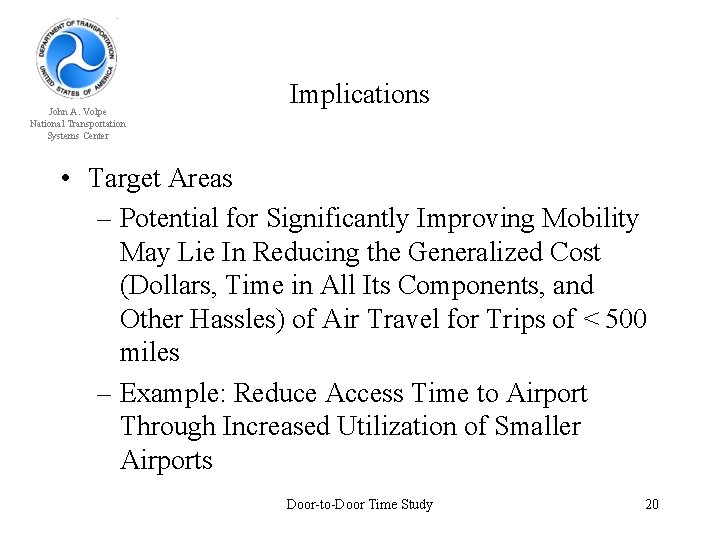 DEPARTMENT OF TRANSPORTATION
UNITED STATES OF AMERICA

John A. Volpe
National Transportation
Systems Center

Implications

• Target Areas
– Potential for Significantly Improving Mobility May Lie In Reducing the Generalized Cost (Dollars, Time in All Its Components, and Other Hassles) of Air Travel for Trips of < 500 miles
– Example: Reduce Access Time to Airport Through Increased Utilization of Smaller Airports

Door-to-Door Time Study

20